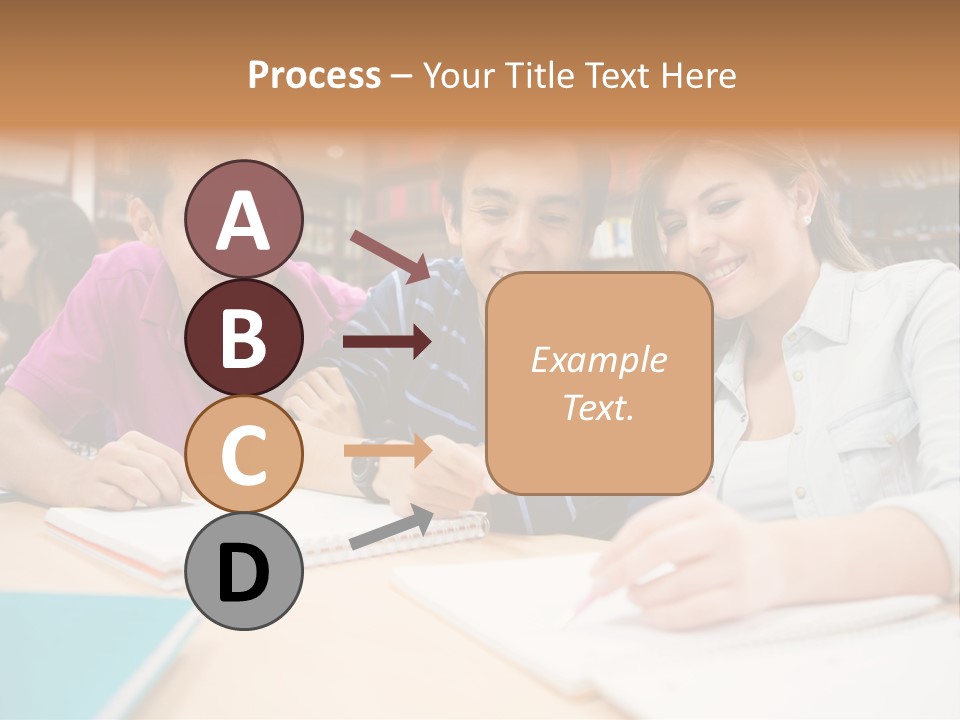 Process – Your Title Text Here

A

B

C

D

Example Text.